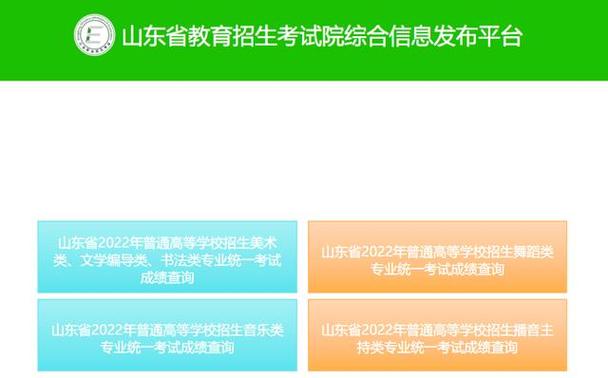 山东省教育招生考试院综合信息发布平台

山东省2022年普通高等学校招生美术类、文学编导类、书法类专业统一考试成绩查询

山东省2022年普通高等学校招生舞蹈类专业统一考试成绩查询

山东省2022年普通高等学校招生音乐类专业统一考试成绩查询

山东省2022年普通高等学校招生播音主持类专业统一考试成绩查询